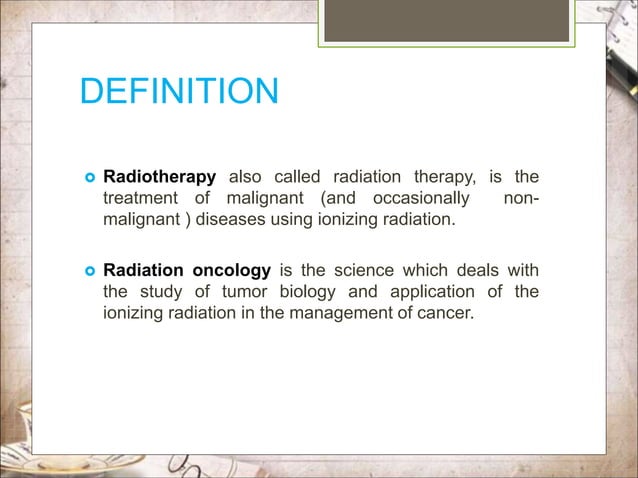 DEFINITION

Radiotherapy also called radiation therapy, is the treatment of malignant (and occasionally non-malignant ) diseases using ionizing radiation.

Radiation oncology is the science which deals with the study of tumor biology and application of the ionizing radiation in the management of cancer.